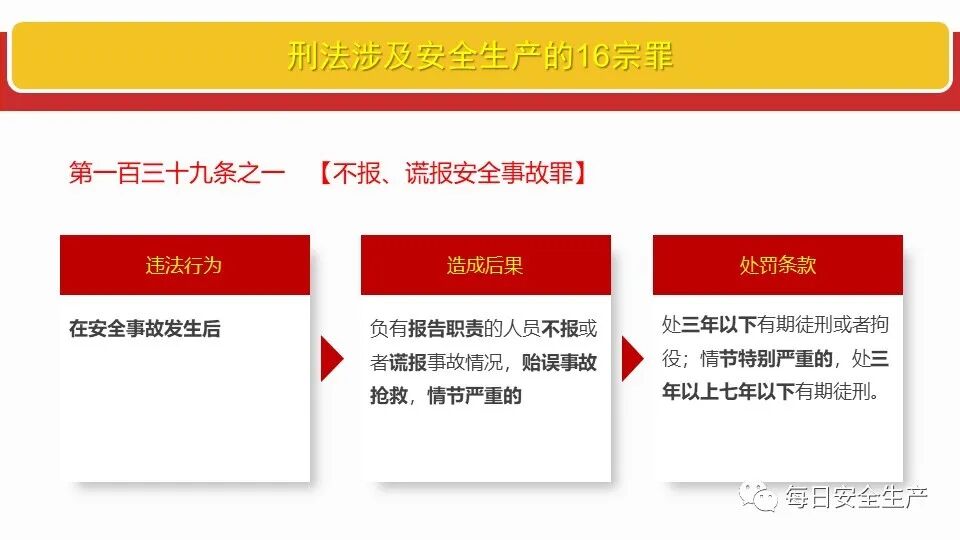 刑法涉及安全生产的16宗罪

第一百三十九条之一 【不报、谎报安全事故罪】

违法行为

在安全事故发生后

造成后果

负有报告职责的人员不报或者谎报事故情况，贻误事故抢救，情节严重的

处罚条款

处三年以下有期徒刑或者拘役；情节特别严重的，处三年以上七年以下有期徒刑。

每日安全生产